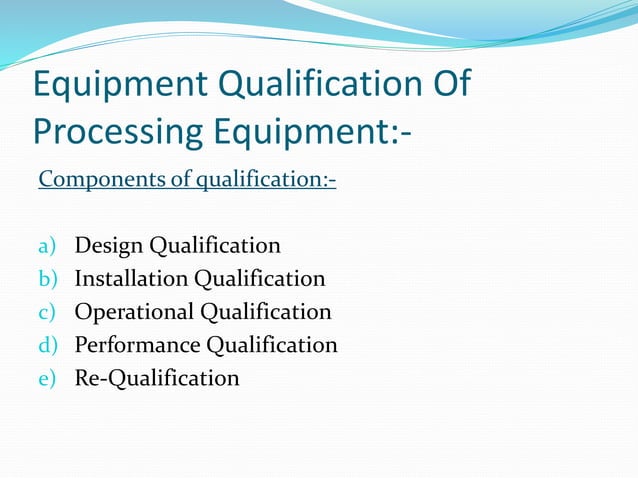 Equipment Qualification Of Processing Equipment:-

Components of qualification:-

a) Design Qualification
b) Installation Qualification
c) Operational Qualification
d) Performance Qualification
e) Re-Qualification